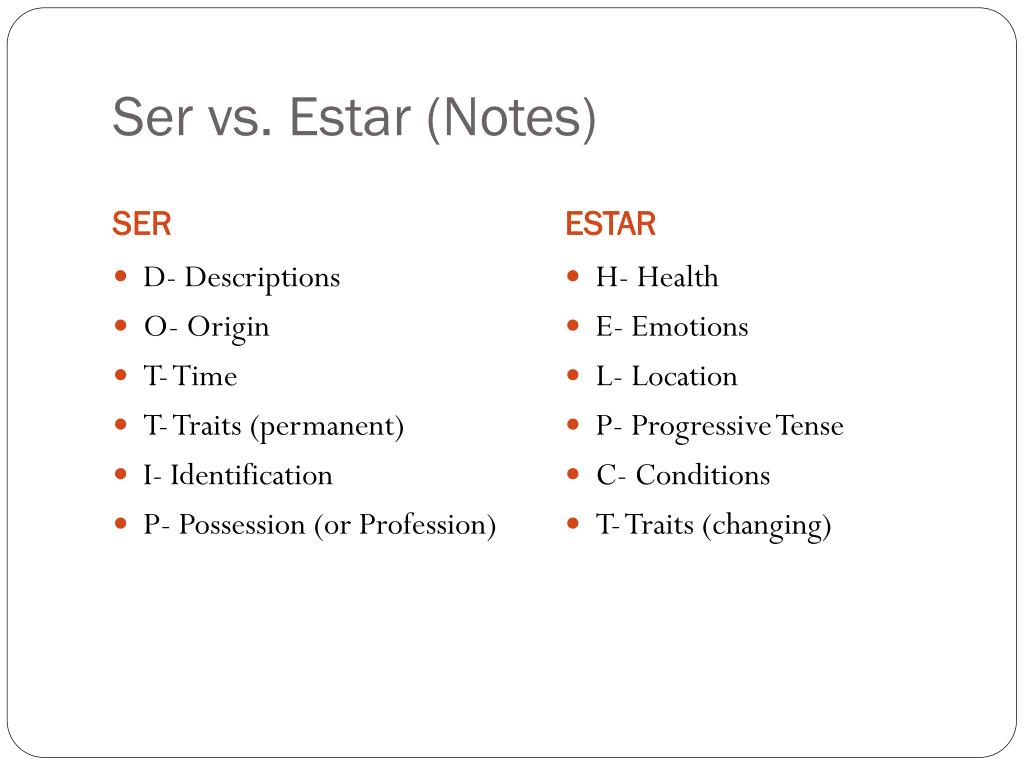 Ser vs. Estar (Notes)

SER

- D- Descriptions
- O- Origin
- T- Time
- T- Traits (permanent)
- I- Identification
- P- Possession (or Profession)

ESTAR

- H- Health
- E- Emotions
- L- Location
- P- Progressive Tense
- C- Conditions
- T- Traits (changing)